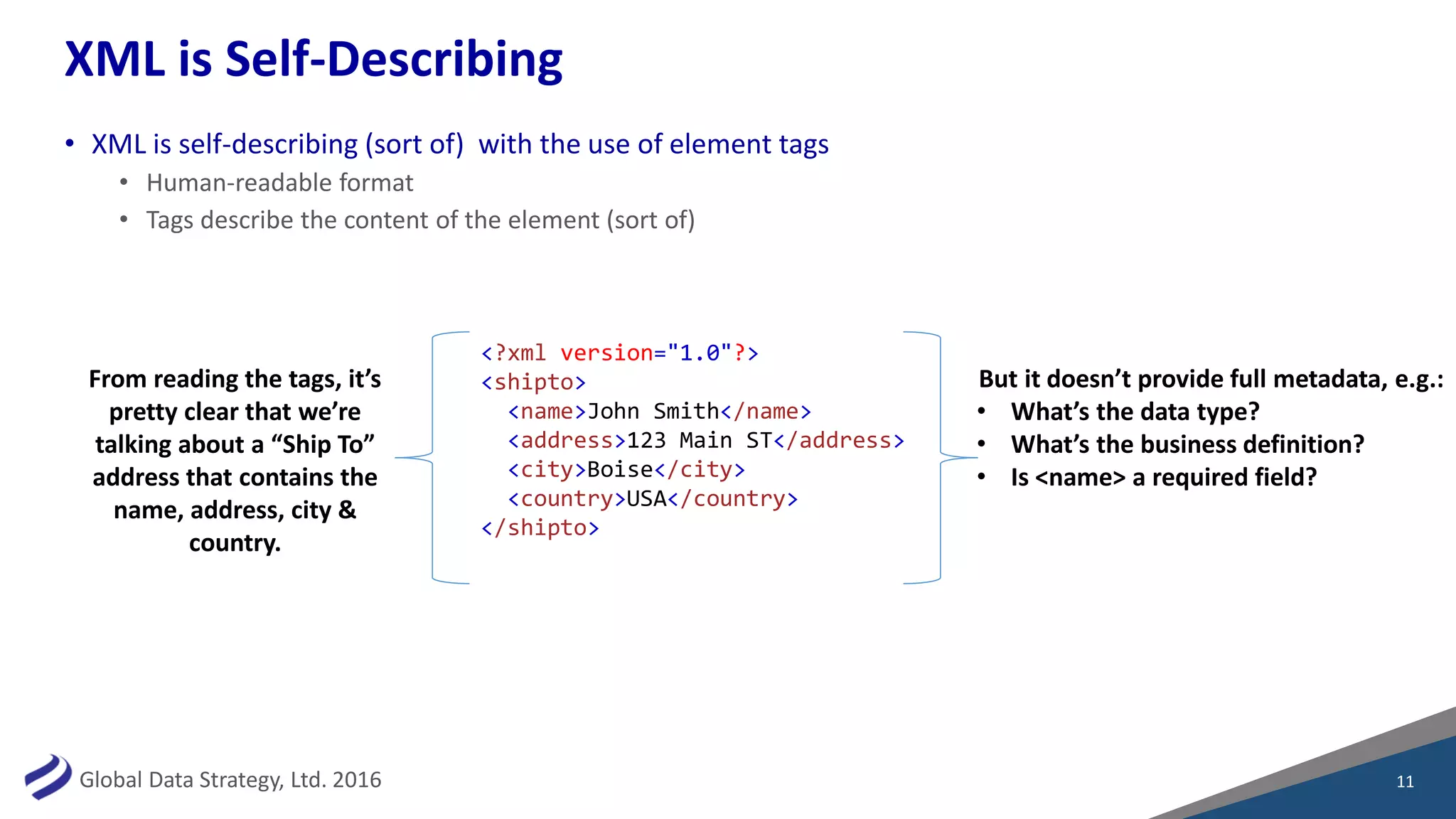 XML is Self-Describing

• XML is self-describing (sort of) with the use of element tags
  • Human-readable format
  • Tags describe the content of the element (sort of)

From reading the tags, it's pretty clear that we're talking about a "Ship To" address that contains the name, address, city & country.

<?xml version="1.0"?>
<shipto>
  <name>John Smith</name>
  <address>123 Main ST</address>
  <city>Boise</city>
  <country>USA</country>
</shipto>

But it doesn't provide full metadata, e.g.:
• What's the data type?
• What's the business definition?
• Is <name> a required field?

Global Data Strategy, Ltd. 2016

11